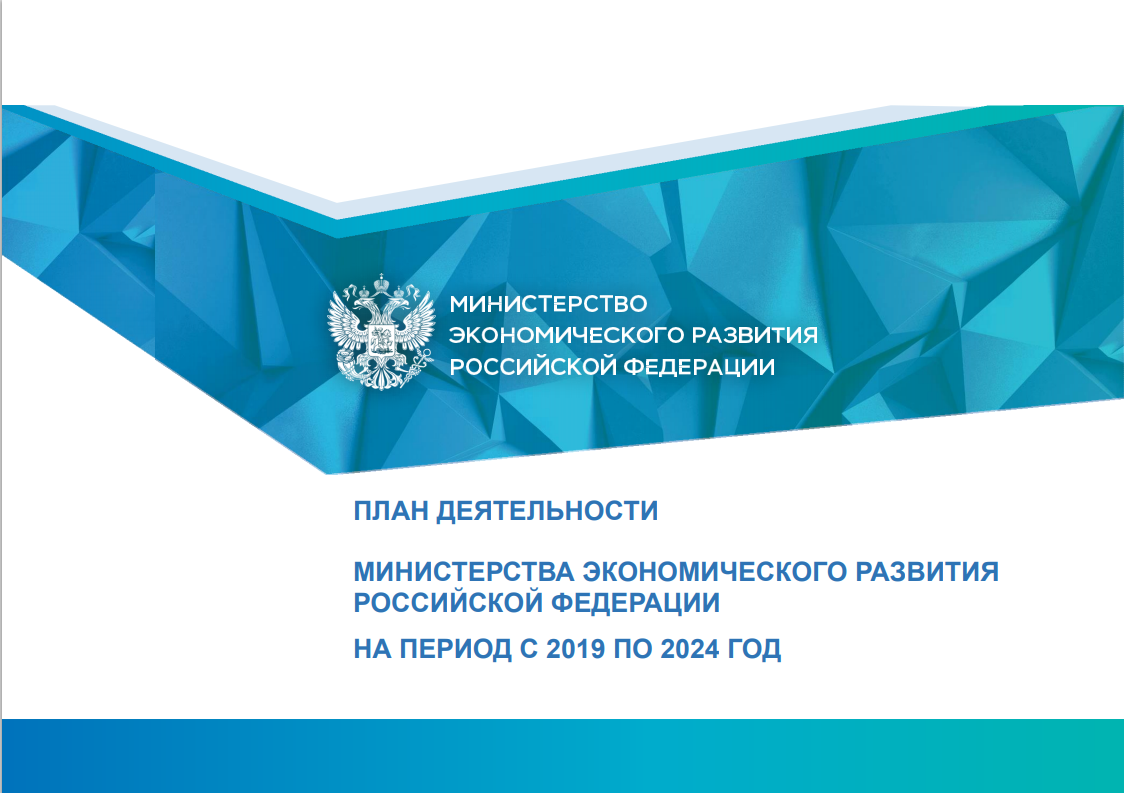 МИНИСТЕРСТВО ЭКОНОМИЧЕСКОГО РАЗВИТИЯ РОССИЙСКОЙ ФЕДЕРАЦИИ

ПЛАН ДЕЯТЕЛЬНОСТИ

МИНИСТЕРСТВА ЭКОНОМИЧЕСКОГО РАЗВИТИЯ РОССИЙСКОЙ ФЕДЕРАЦИИ

НА ПЕРИОД С 2019 ПО 2024 ГОД